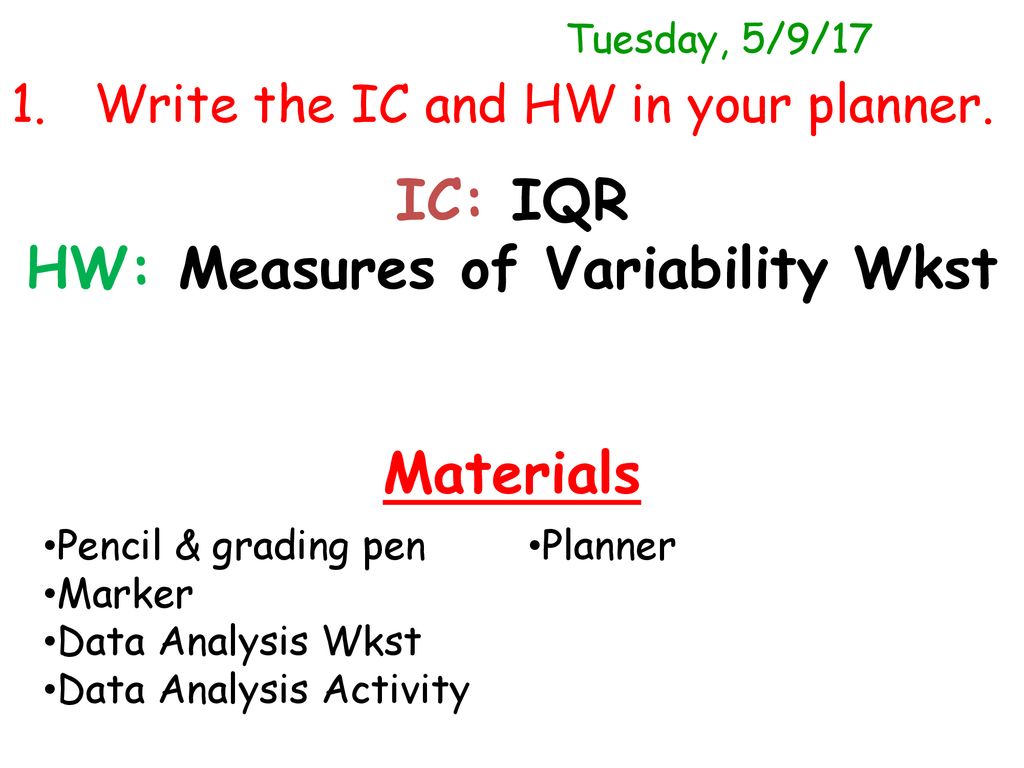 Tuesday, 5/9/17

1. Write the IC and HW in your planner.

IC: IQR
HW: Measures of Variability Wkst

Materials

•Pencil & grading pen
•Marker
•Data Analysis Wkst
•Data Analysis Activity

•Planner